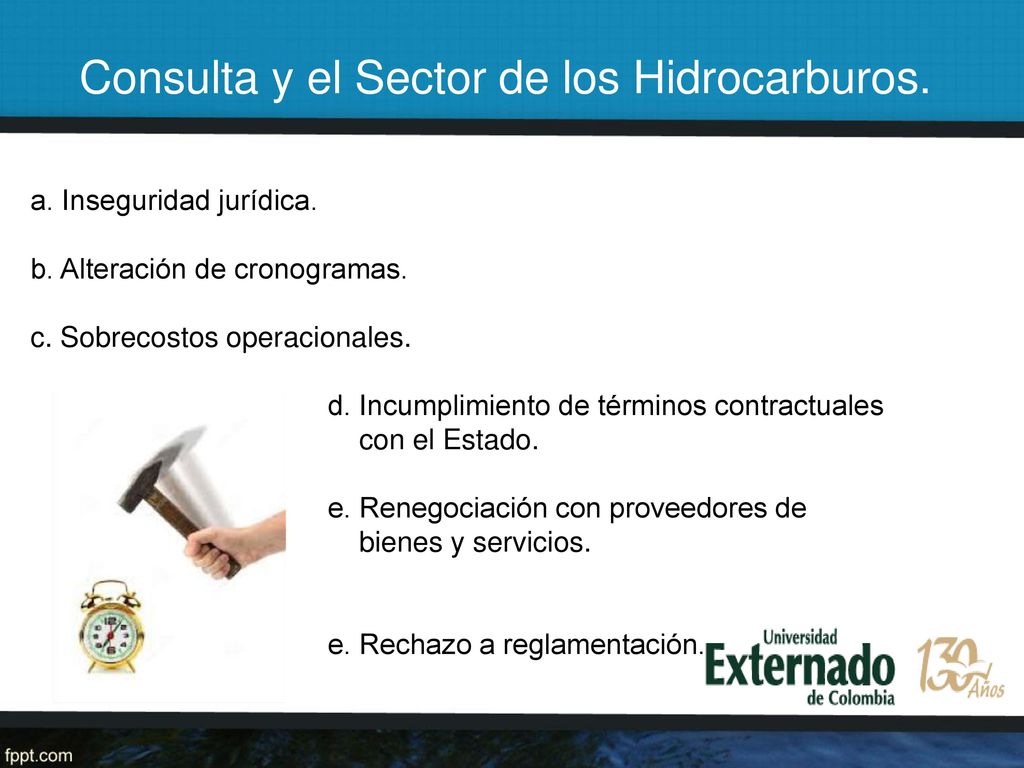 Consulta y el Sector de los Hidrocarburos.

a. Inseguridad jurídica.

b. Alteración de cronogramas.

c. Sobrecostos operacionales.

d. Incumplimiento de términos contractuales con el Estado.

e. Renegociación con proveedores de bienes y servicios.

e. Rechazo a reglamentación.

Universidad Externado de Colombia

130 Años

fppt.com